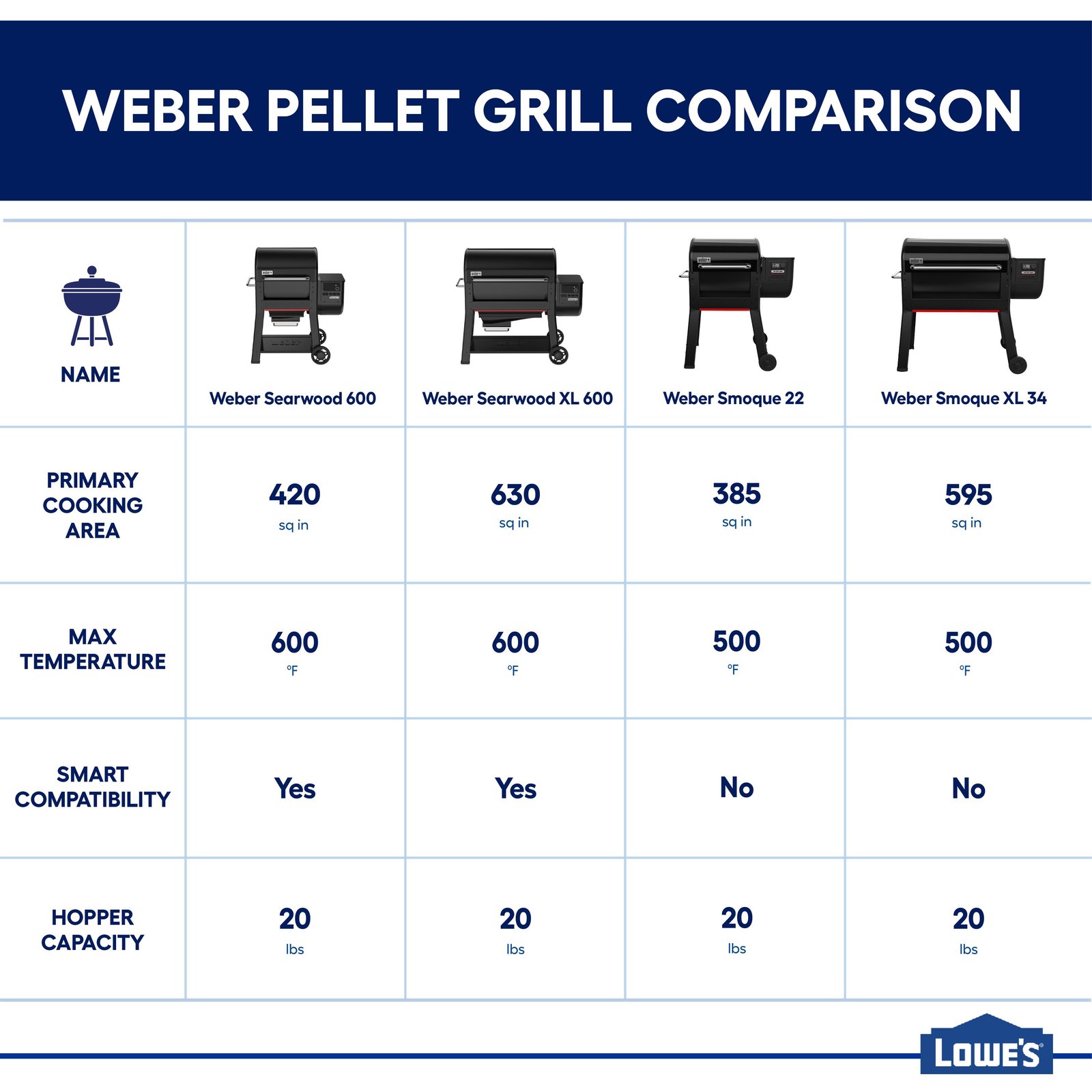 WEBER PELLET GRILL COMPARISON

| NAME | Weber Searwood 600 | Weber Searwood XL 600 | Weber Smoque 22 | Weber Smoque XL 34 |
|---|---|---|---|---|
| PRIMARY COOKING AREA | 420 sq in | 630 sq in | 385 sq in | 595 sq in |
| MAX TEMPERATURE | 600 °F | 600 °F | 500 °F | 500 °F |
| SMART COMPATIBILITY | Yes | Yes | No | No |
| HOPPER CAPACITY | 20 lbs | 20 lbs | 20 lbs | 20 lbs |

LOWE'S